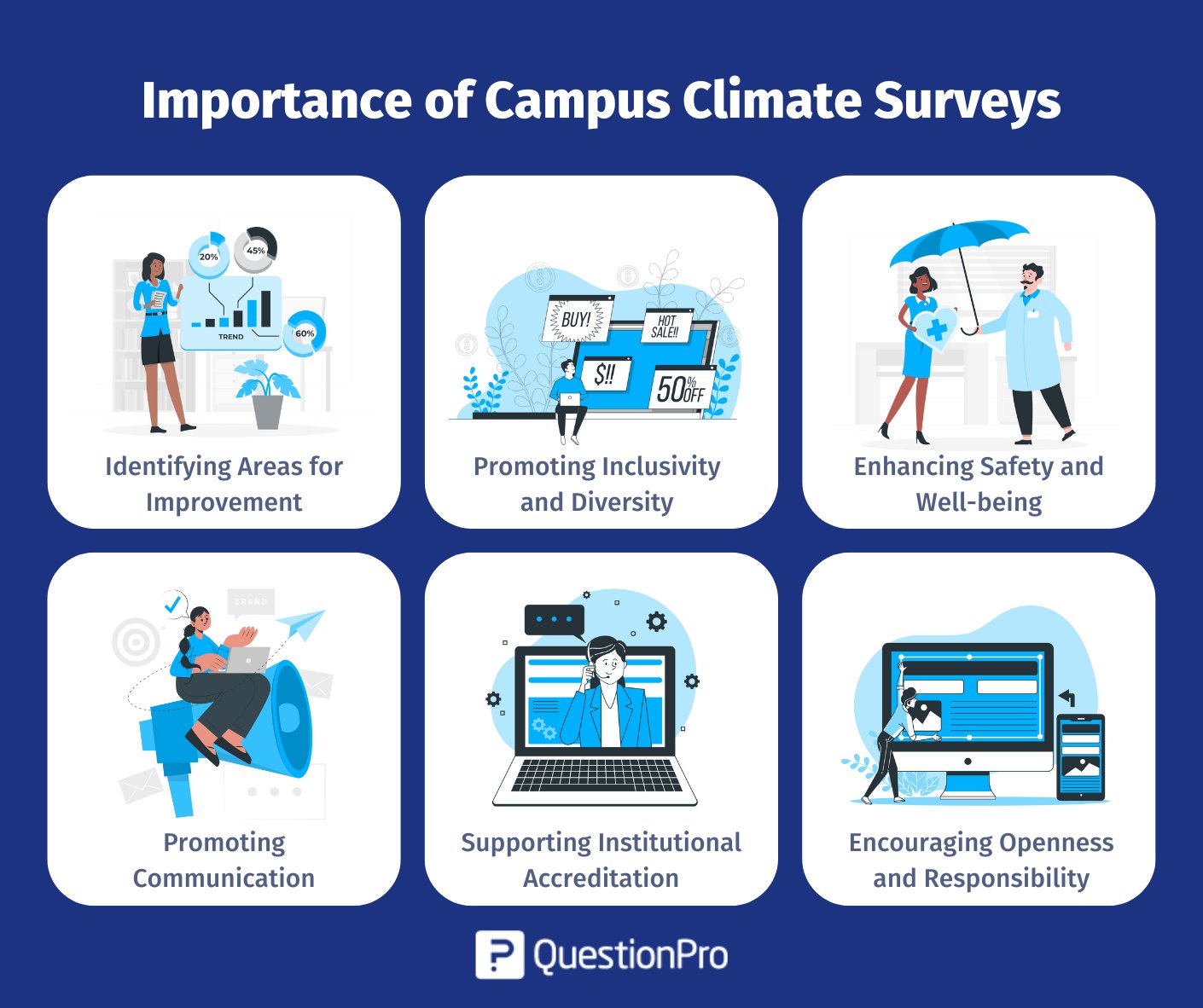 Importance of Campus Climate Surveys

20%
45%
TREND
60%

Identifying Areas for Improvement

BUY!
HOT SALE!!
$!!
50% OFF

Promoting Inclusivity and Diversity

Enhancing Safety and Well-being

BRAND

Promoting Communication

Supporting Institutional Accreditation

Encouraging Openness and Responsibility

QuestionPro